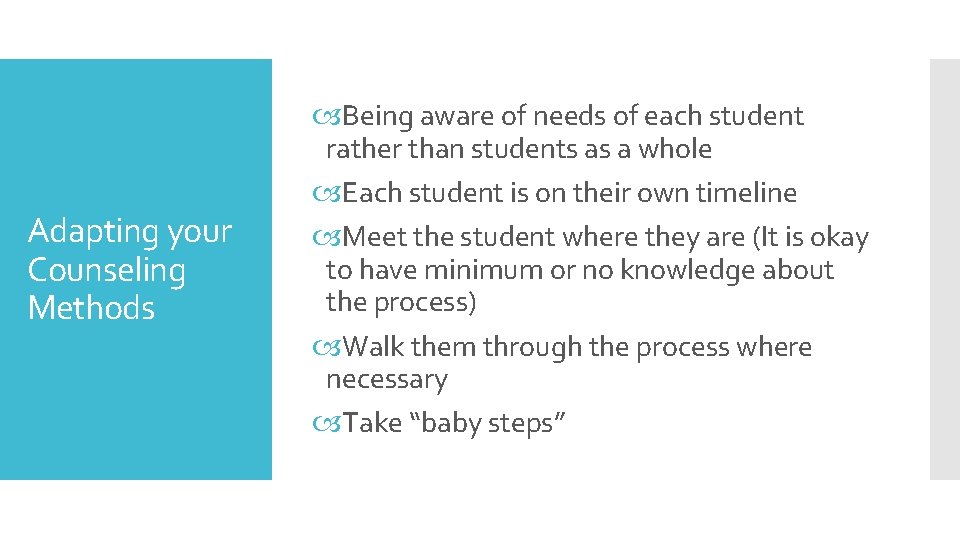 Adapting your Counseling Methods

Being aware of needs of each student rather than students as a whole

Each student is on their own timeline

Meet the student where they are (It is okay to have minimum or no knowledge about the process)

Walk them through the process where necessary

Take “baby steps”